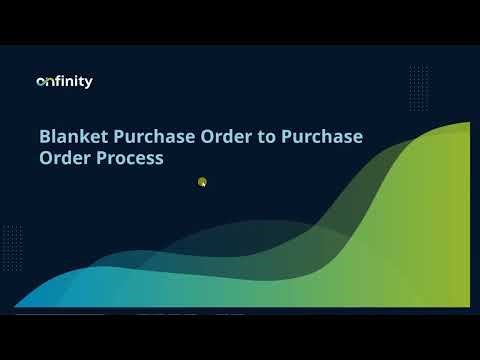 onfinity

Blanket Purchase Order to Purchase Order Process